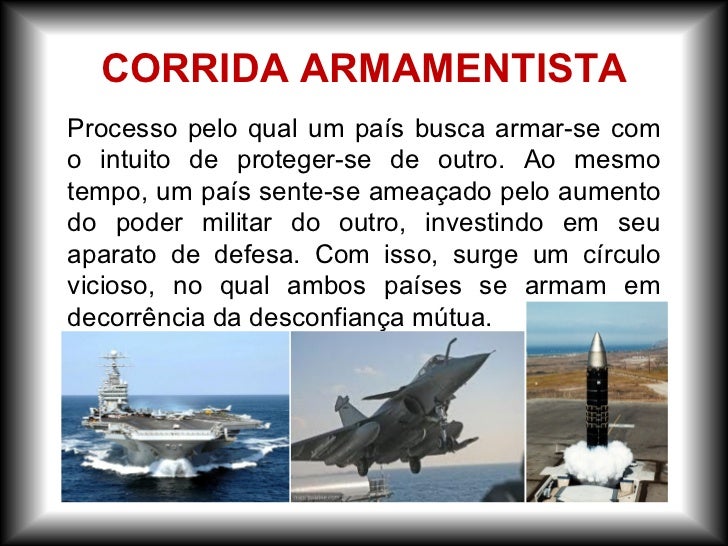 CORRIDA ARMAMENTISTA

Processo pelo qual um país busca armar-se com o intuito de proteger-se de outro. Ao mesmo tempo, um país sente-se ameaçado pelo aumento do poder militar do outro, investindo em seu aparato de defesa. Com isso, surge um círculo vicioso, no qual ambos países se armam em decorrência da desconfiança mútua.